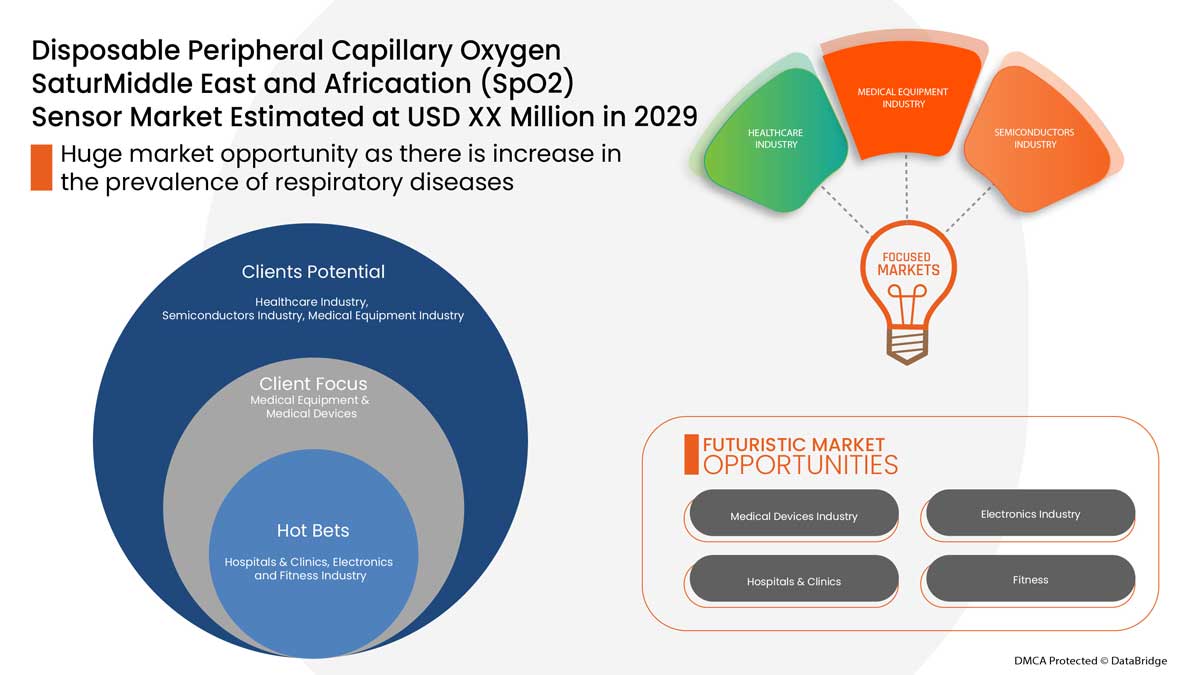 Disposable Peripheral Capillary Oxygen SaturMiddle East and Africaation (SpO2) Sensor Market Estimated at USD XX Million in 2029

Huge market opportunity as there is increase in the prevalence of respiratory diseases

HEALTHCARE INDUSTRY

MEDICAL EQUIPMENT INDUSTRY

SEMICONDUCTORS INDUSTRY

FOCUSED MARKETS

Clients Potential
Healthcare Industry, Semiconductors Industry, Medical Equipment Industry

Client Focus
Medical Equipment & Medical Devices

Hot Bets
Hospitals & Clinics, Electronics and Fitness Industry

FUTURISTIC MARKET OPPORTUNITIES

Medical Devices Industry

Electronics Industry

Hospitals & Clinics

Fitness

DMCA Protected © DataBridge